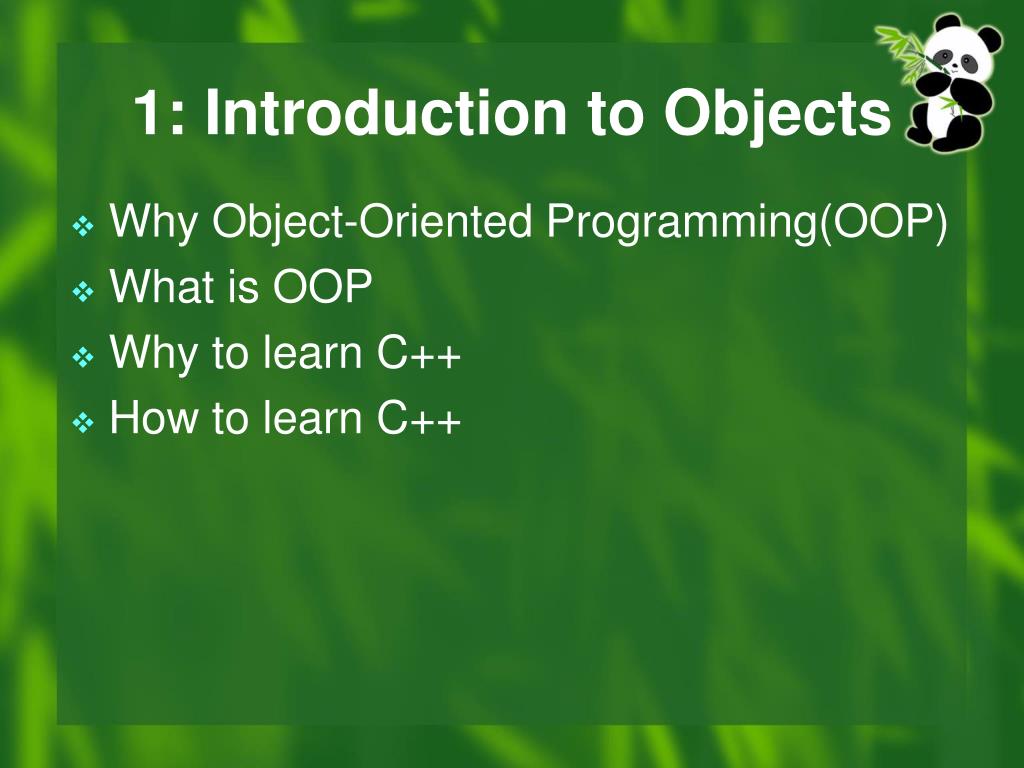 1: Introduction to Objects

❖ Why Object-Oriented Programming(OOP)
❖ What is OOP
❖ Why to learn C++
❖ How to learn C++